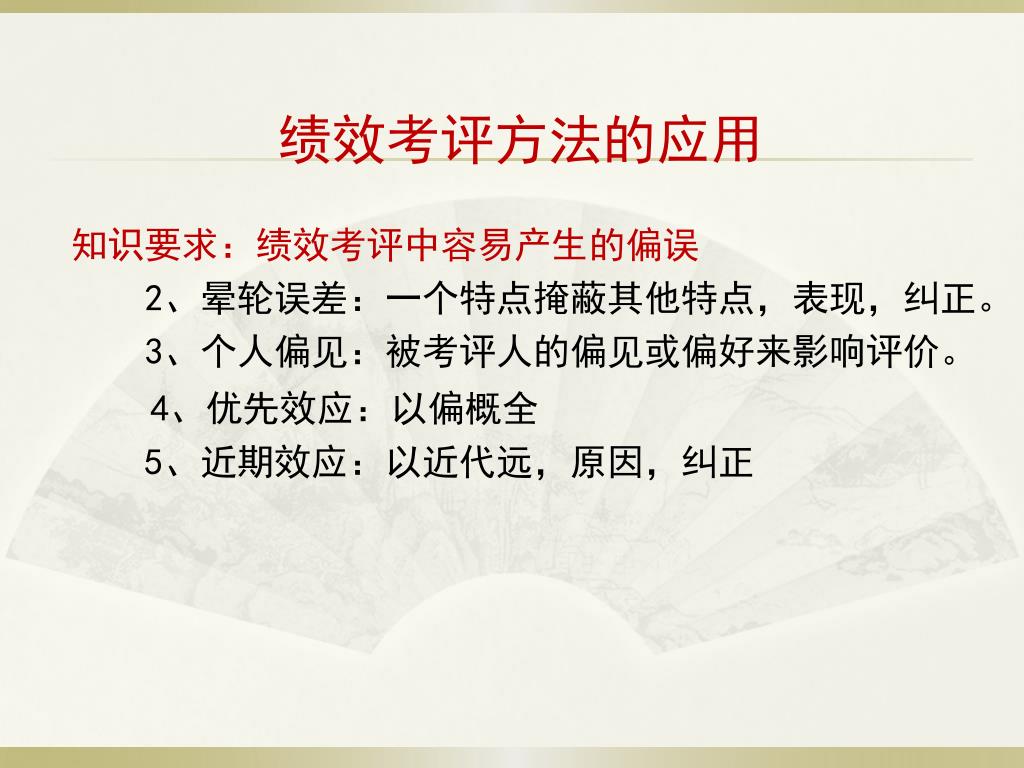 绩效考评方法的应用

知识要求：绩效考评中容易产生的偏误

2、晕轮误差：一个特点掩蔽其他特点，表现，纠正。

3、个人偏见：被考评人的偏见或偏好来影响评价。

4、优先效应：以偏概全

5、近期效应：以近代远，原因，纠正